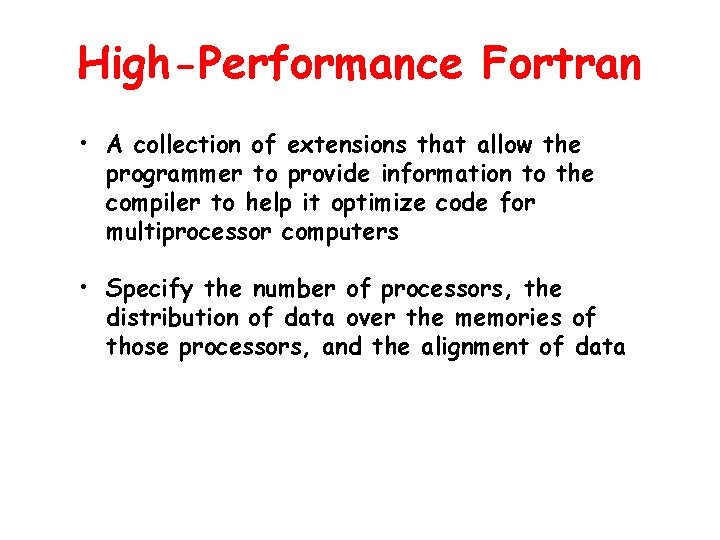 High-Performance Fortran

• A collection of extensions that allow the programmer to provide information to the compiler to help it optimize code for multiprocessor computers

• Specify the number of processors, the distribution of data over the memories of those processors, and the alignment of data